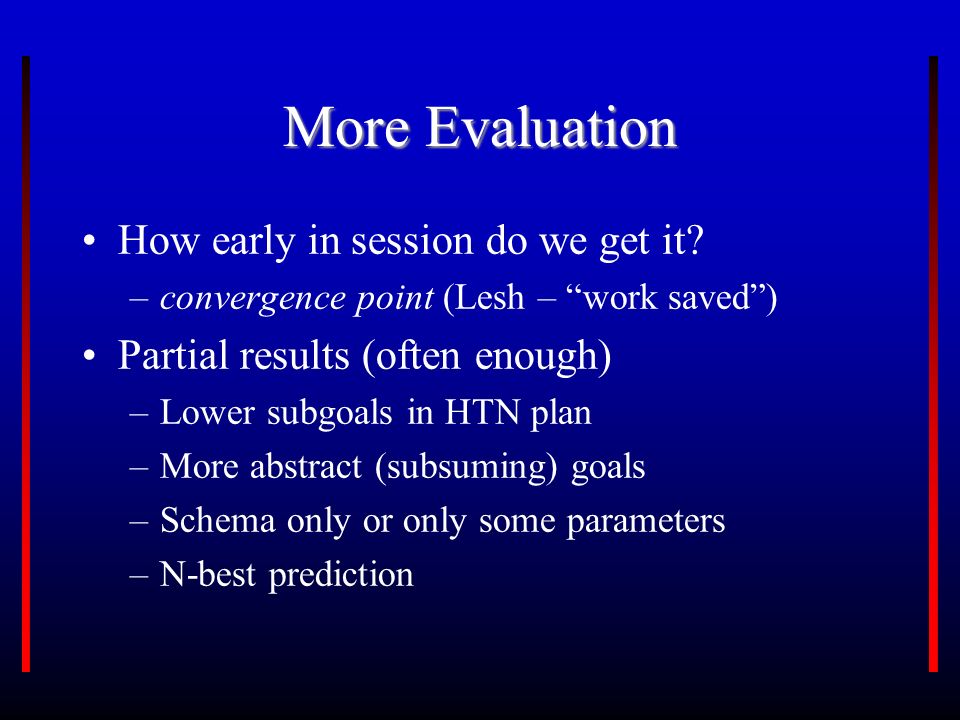 More Evaluation

• How early in session do we get it?
  – convergence point (Lesh – “work saved”)
• Partial results (often enough)
  – Lower subgoals in HTN plan
  – More abstract (subsuming) goals
  – Schema only or only some parameters
  – N-best prediction